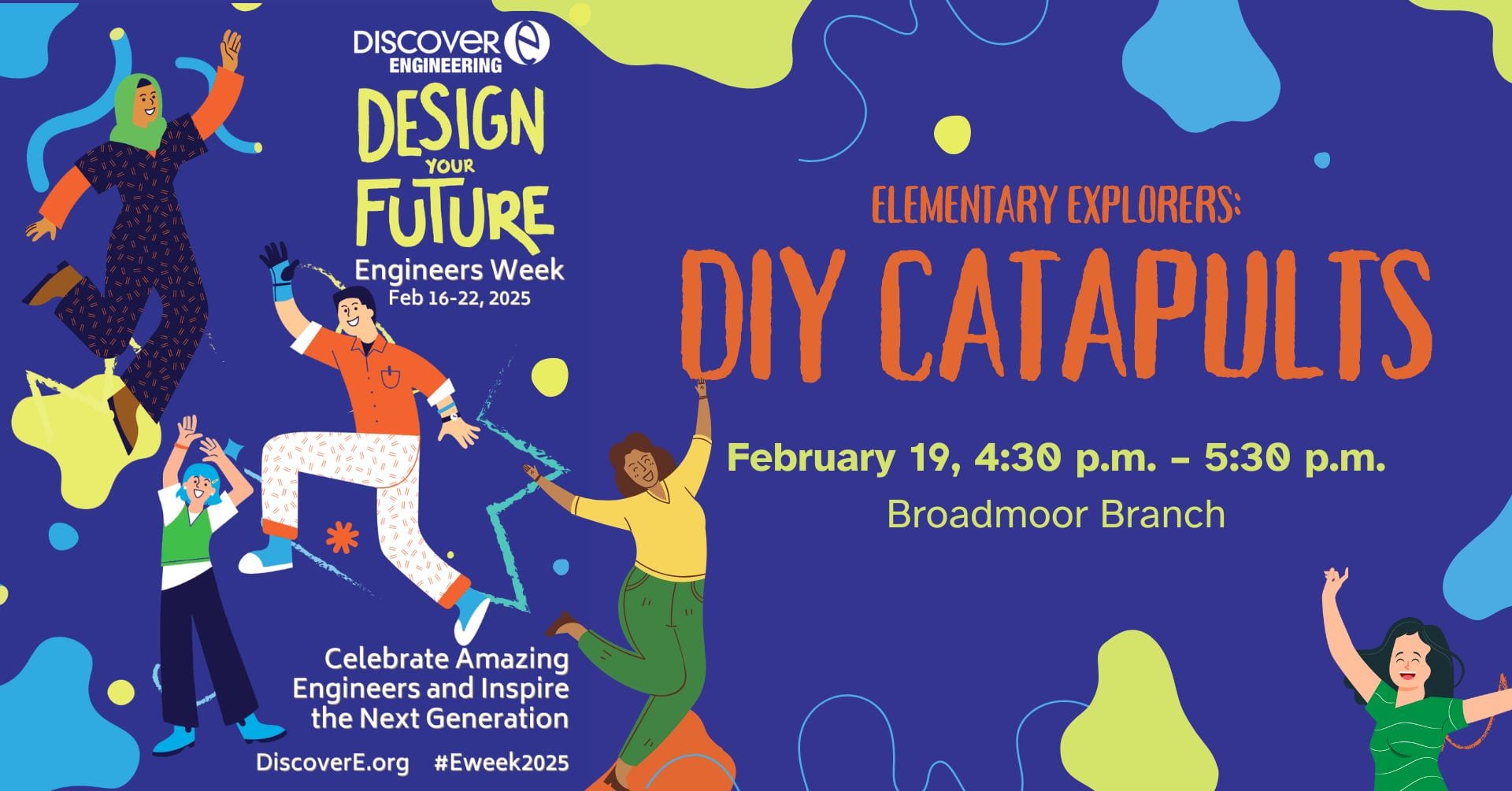 DISCOVER ENGINEERING

DESIGN YOUR FUTURE

Engineers Week
Feb 16-22, 2025

Celebrate Amazing Engineers and Inspire the Next Generation

DiscoverE.org #Eweek2025

ELEMENTARY EXPLORERS:

DIY CATAPULTS

February 19, 4:30 p.m. - 5:30 p.m.

Broadmoor Branch